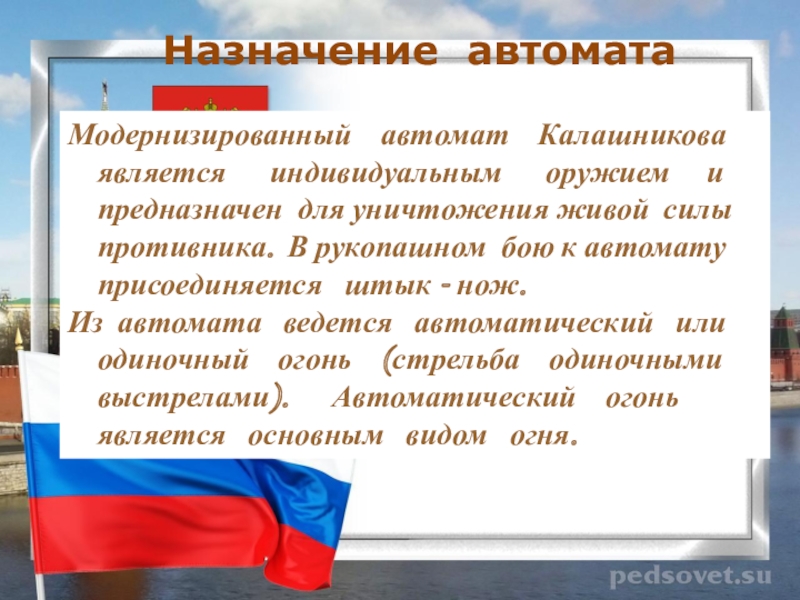 Назначение автомата

Модернизированный автомат Калашникова является индивидуальным оружием и предназначен для уничтожения живой силы противника. В рукопашном бою к автомату присоединяется штык - нож.

Из автомата ведется автоматический или одиночный огонь (стрельба одиночными выстрелами). Автоматический огонь является основным видом огня.

pedsovet.su